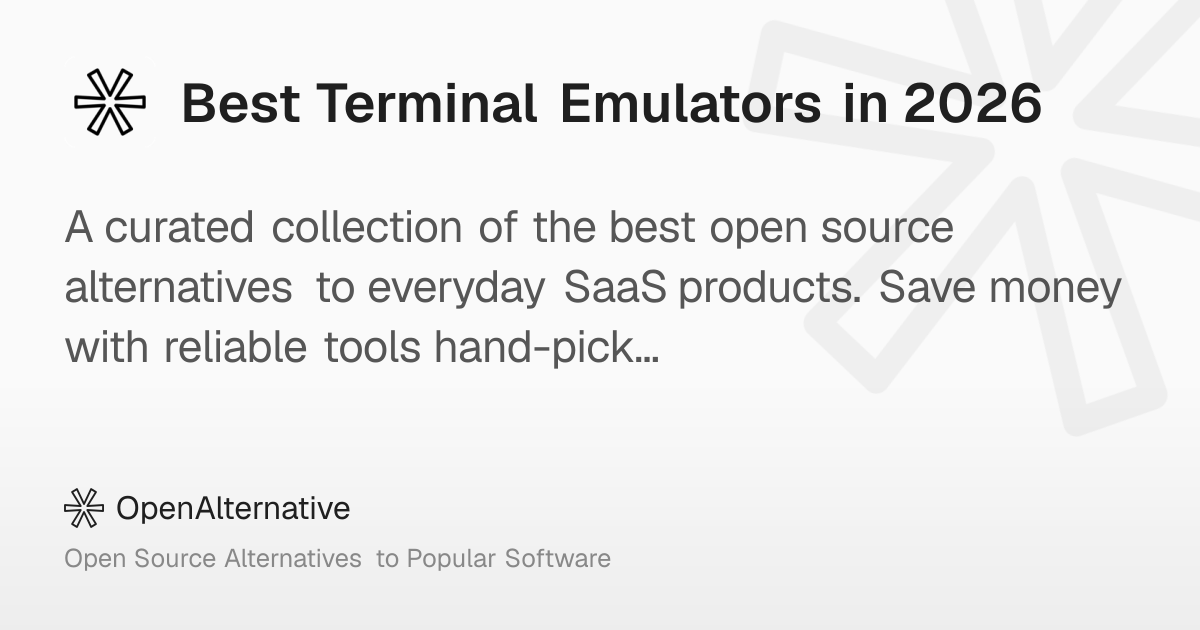 Best Terminal Emulators in 2026

A curated collection of the best open source alternatives to everyday SaaS products. Save money with reliable tools hand-pick...

OpenAlternative

Open Source Alternatives to Popular Software